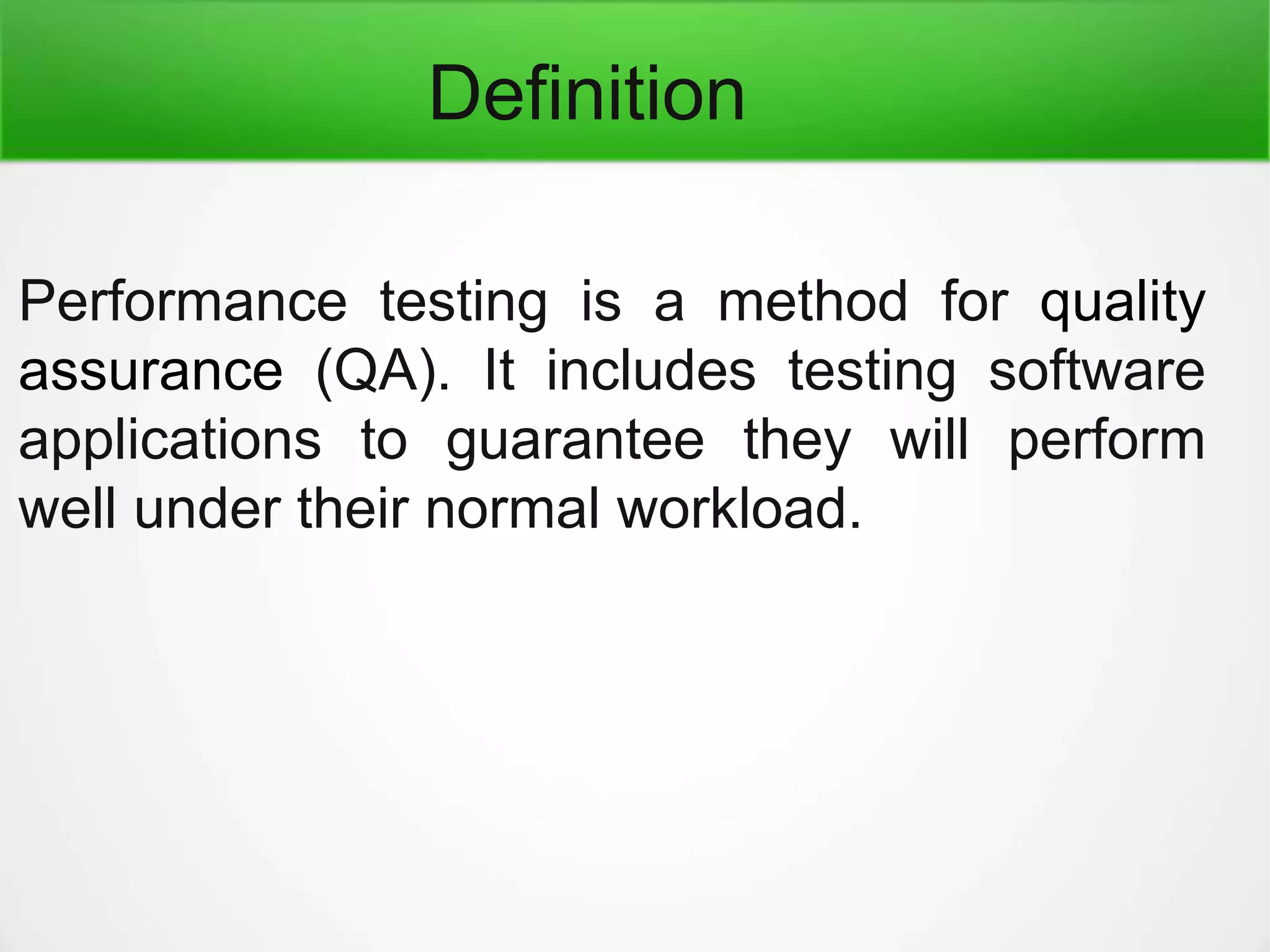 Definition

Performance testing is a method for quality assurance (QA). It includes testing software applications to guarantee they will perform well under their normal workload.